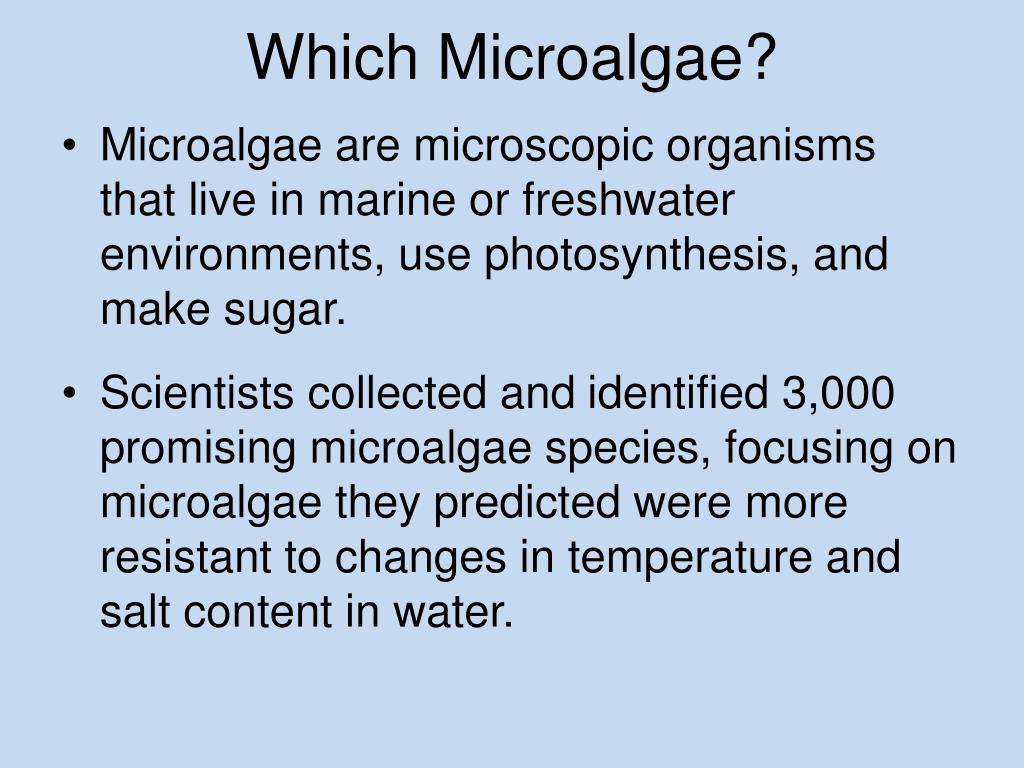 Which Microalgae?

• Microalgae are microscopic organisms that live in marine or freshwater environments, use photosynthesis, and make sugar.

• Scientists collected and identified 3,000 promising microalgae species, focusing on microalgae they predicted were more resistant to changes in temperature and salt content in water.